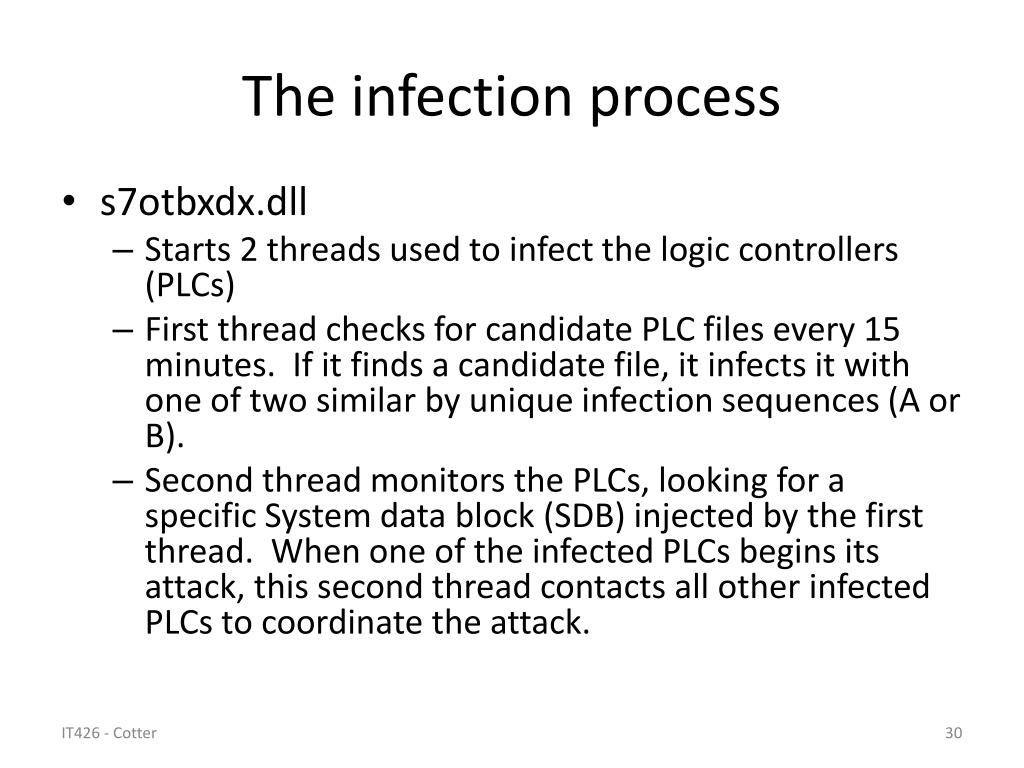 The infection process

• s7otbxdx.dll
– Starts 2 threads used to infect the logic controllers (PLCs)
– First thread checks for candidate PLC files every 15 minutes. If it finds a candidate file, it infects it with one of two similar by unique infection sequences (A or B).
– Second thread monitors the PLCs, looking for a specific System data block (SDB) injected by the first thread. When one of the infected PLCs begins its attack, this second thread contacts all other infected PLCs to coordinate the attack.

IT426 - Cotter

30